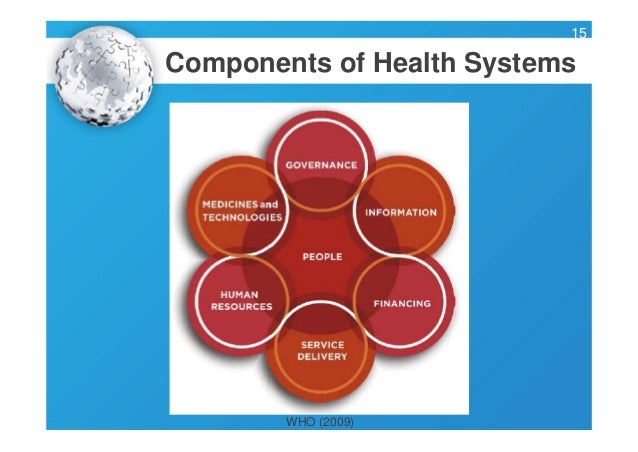 15

Components of Health Systems

GOVERNANCE

MEDICINES and TECHNOLOGIES

INFORMATION

PEOPLE

HUMAN RESOURCES

FINANCING

SERVICE DELIVERY

WHO (2009)